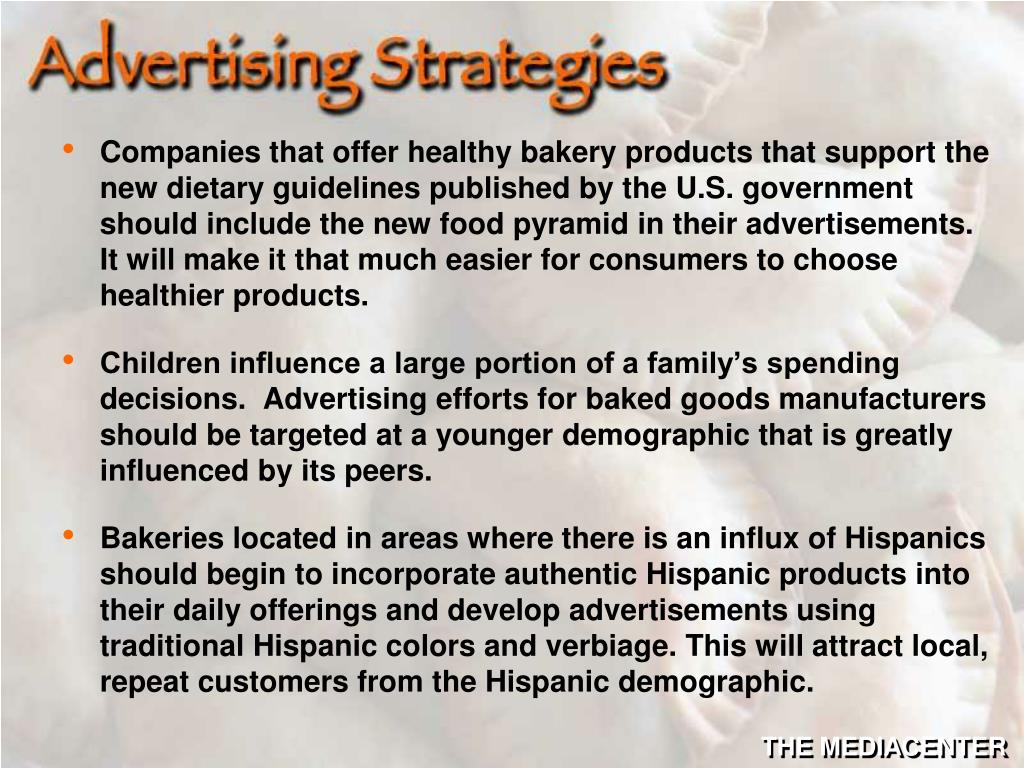 Advertising Strategies

• Companies that offer healthy bakery products that support the new dietary guidelines published by the U.S. government should include the new food pyramid in their advertisements. It will make it that much easier for consumers to choose healthier products.

• Children influence a large portion of a family's spending decisions. Advertising efforts for baked goods manufacturers should be targeted at a younger demographic that is greatly influenced by its peers.

• Bakeries located in areas where there is an influx of Hispanics should begin to incorporate authentic Hispanic products into their daily offerings and develop advertisements using traditional Hispanic colors and verbiage. This will attract local, repeat customers from the Hispanic demographic.

THE MEDIACENTER